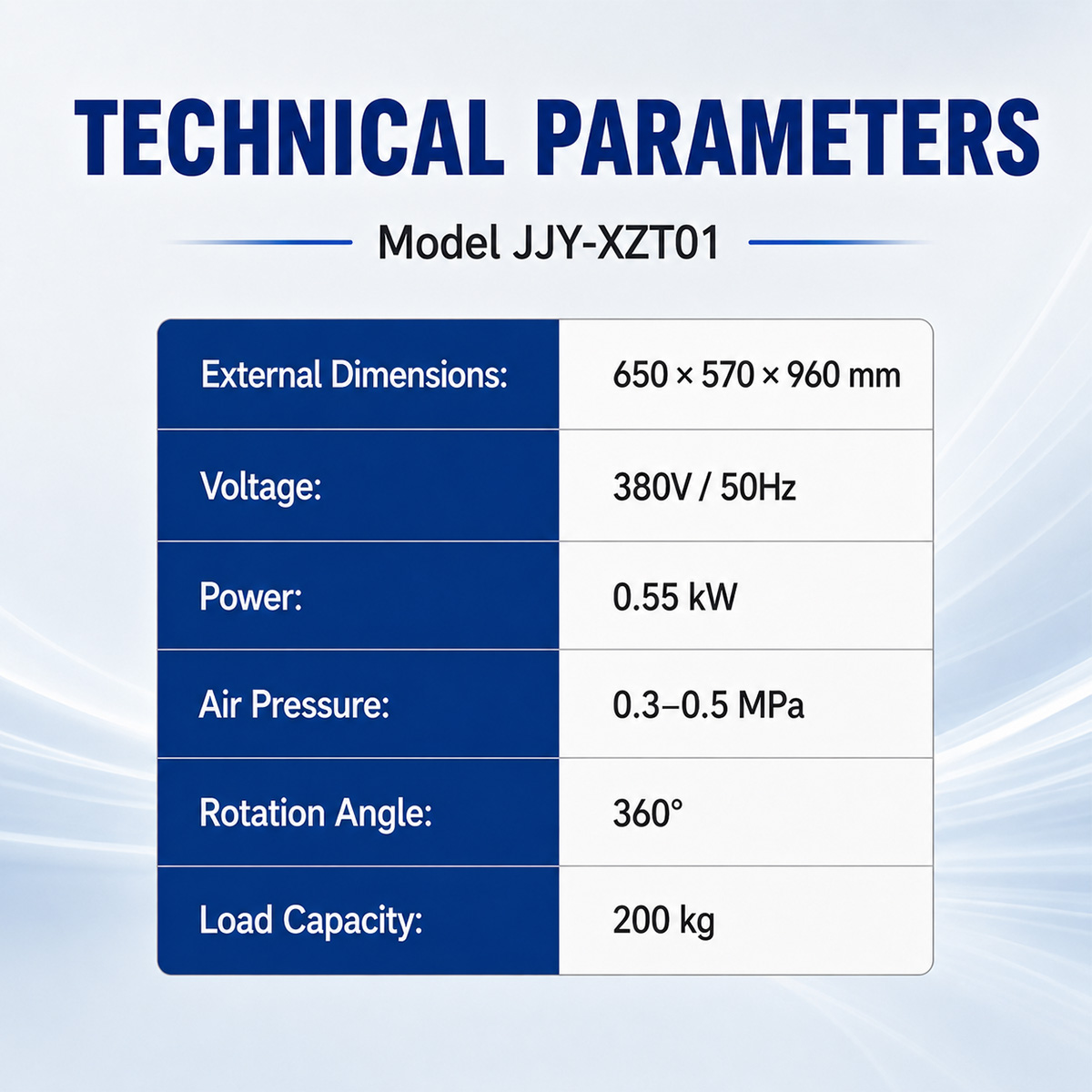 TECHNICAL PARAMETERS

Model JJY-XZT01

| External Dimensions: | 650 × 570 × 960 mm |
|---|---|
| Voltage: | 380V / 50Hz |
| Power: | 0.55 kW |
| Air Pressure: | 0.3–0.5 MPa |
| Rotation Angle: | 360° |
| Load Capacity: | 200 kg |